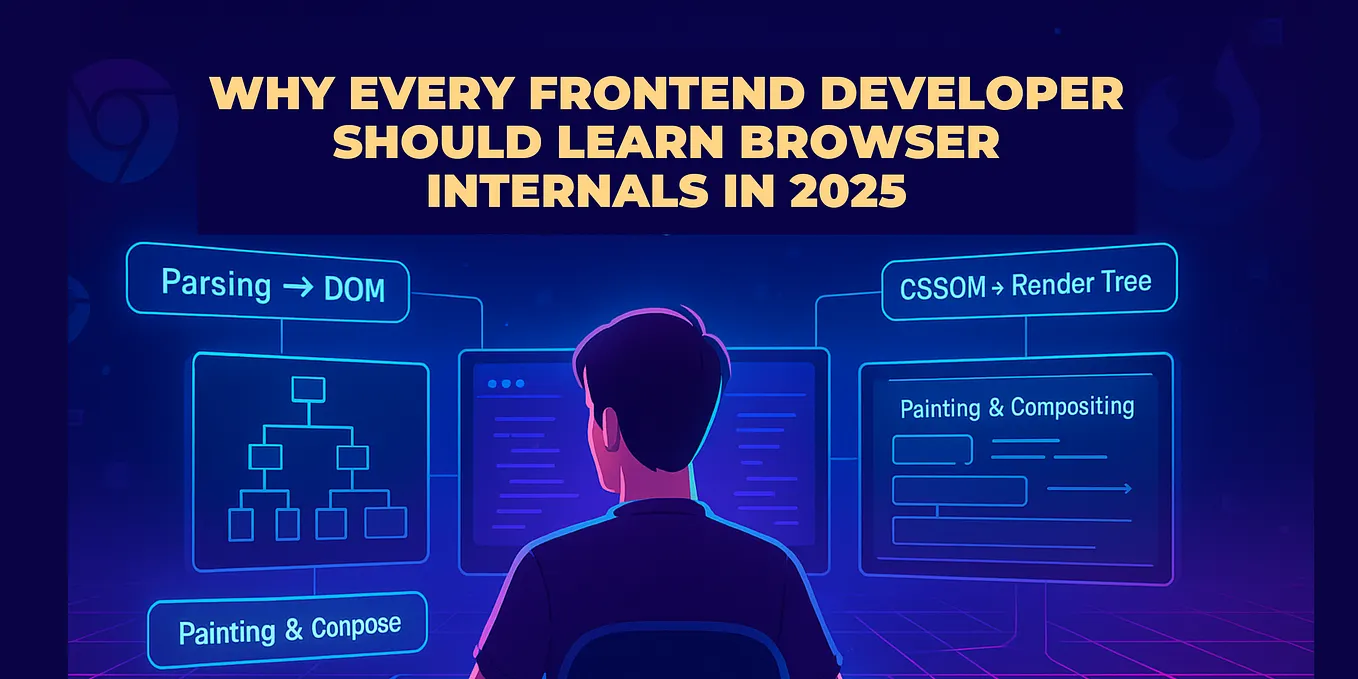 WHY EVERY FRONTEND DEVELOPER SHOULD LEARN BROWSER INTERNALS IN 2025

Parsing → DOM

CSSOM → Render Tree

Painting & Compositing

Painting & Conpose